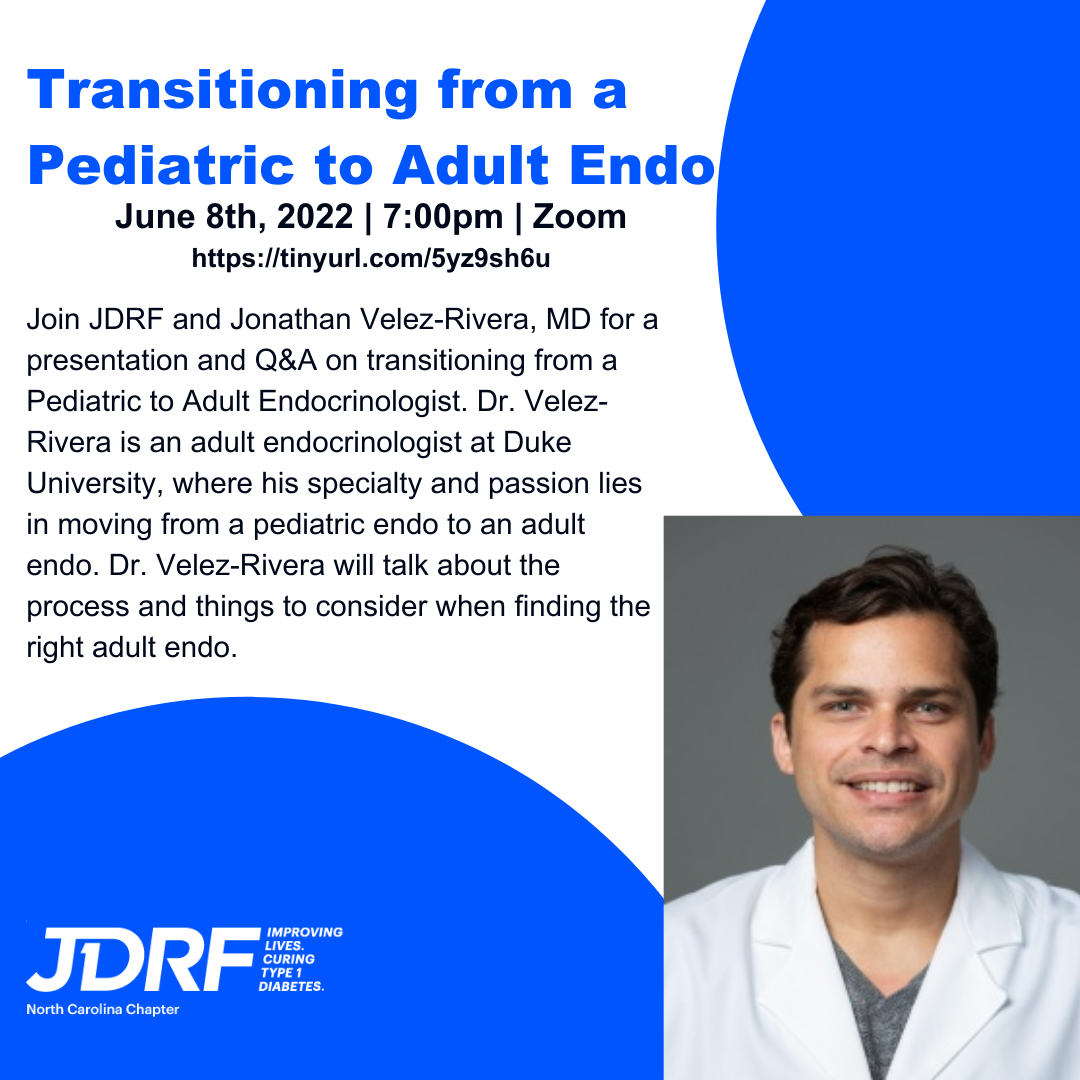 Transitioning from a Pediatric to Adult Endo

June 8th, 2022 | 7:00pm | Zoom

https://tinyurl.com/5yz9sh6u

Join JDRF and Jonathan Velez-Rivera, MD for a presentation and Q&A on transitioning from a Pediatric to Adult Endocrinologist. Dr. Velez-Rivera is an adult endocrinologist at Duke University, where his specialty and passion lies in moving from a pediatric endo to an adult endo. Dr. Velez-Rivera will talk about the process and things to consider when finding the right adult endo.

JDRF IMPROVING LIVES. CURING TYPE 1 DIABETES.
North Carolina Chapter